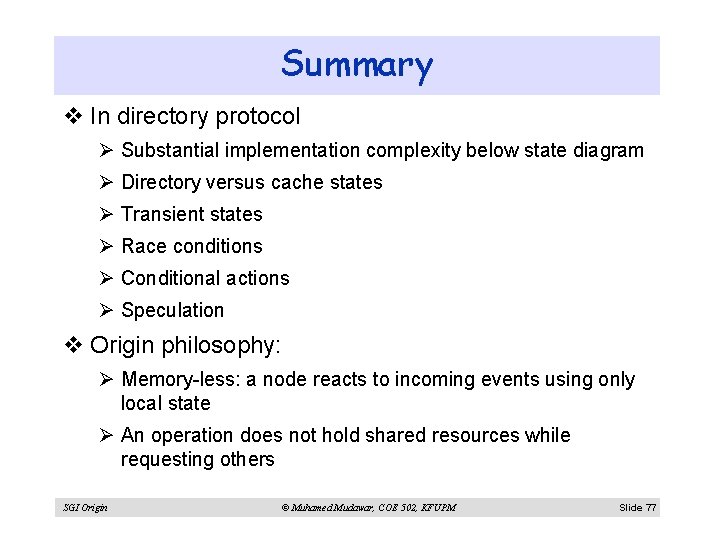 Summary

❖ In directory protocol

➢ Substantial implementation complexity below state diagram

➢ Directory versus cache states

➢ Transient states

➢ Race conditions

➢ Conditional actions

➢ Speculation

❖ Origin philosophy:

➢ Memory-less: a node reacts to incoming events using only local state

➢ An operation does not hold shared resources while requesting others

SGI Origin © Muhamed Mudawar, COE 502, KFUPM Slide 77